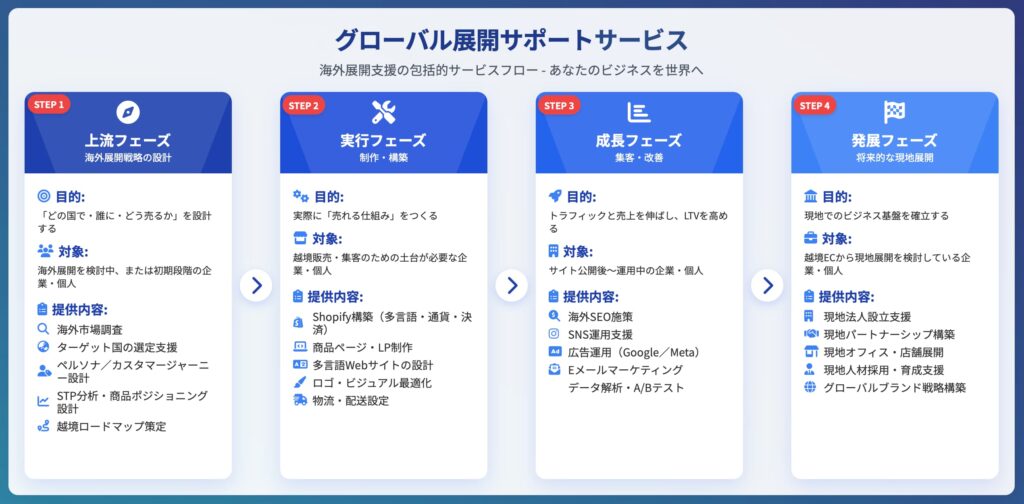 グローバル展開サポートサービス

海外展開支援の包括的サービスフロー - あなたのビジネスを世界へ

STEP 1

上流フェーズ

海外展開戦略の設計

目的:

「どの国で・誰に・どう売るか」を設計する

対象:

海外展開を検討中、または初期段階の企業・個人

提供内容:

海外市場調査

ターゲット国の選定支援

ペルソナ／カスタマージャーニー設計

STP分析・商品ポジショニング設計

越境ロードマップ策定

STEP 2

実行フェーズ

制作・構築

目的:

実際に「売れる仕組み」をつくる

対象:

越境販売・集客のための土台が必要な企業・個人

提供内容:

Shopify構築（多言語・通貨・決済）

商品ページ・LP制作

多言語Webサイトの設計

ロゴ・ビジュアル最適化

物流・配送設定

STEP 3

成長フェーズ

集客・改善

目的:

トラフィックと売上を伸ばし、LTVを高める

対象:

サイト公開後〜運用中の企業・個人

提供内容:

海外SEO施策

SNS運用支援

広告運用（Google／Meta）

Eメールマーケティング

データ解析・A/Bテスト

STEP 4

発展フェーズ

将来的な現地展開

目的:

現地でのビジネス基盤を確立する

対象:

越境ECから現地展開を検討している企業・個人

提供内容:

現地法人設立支援

現地パートナーシップ構築

現地オフィス・店舗展開

現地人材採用・育成支援

グローバルブランド戦略構築